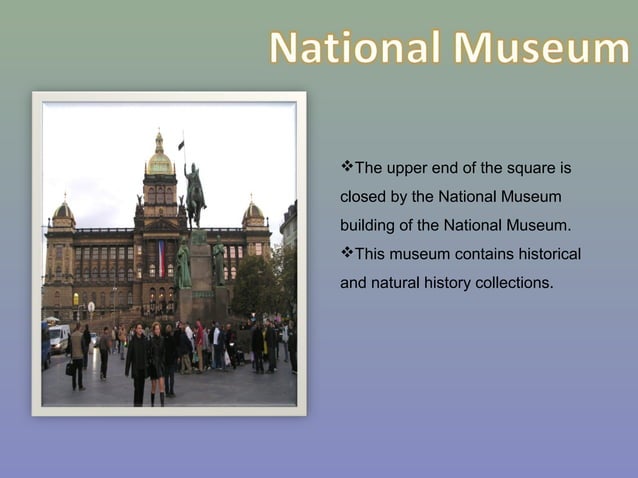 National Museum

❖The upper end of the square is closed by the National Museum building of the National Museum.

❖This museum contains historical and natural history collections.